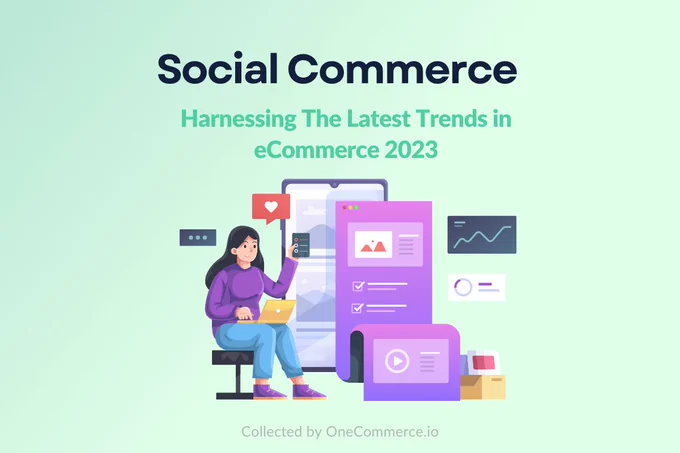 Social Commerce

Harnessing The Latest Trends in eCommerce 2023

Collected by OneCommerce.io